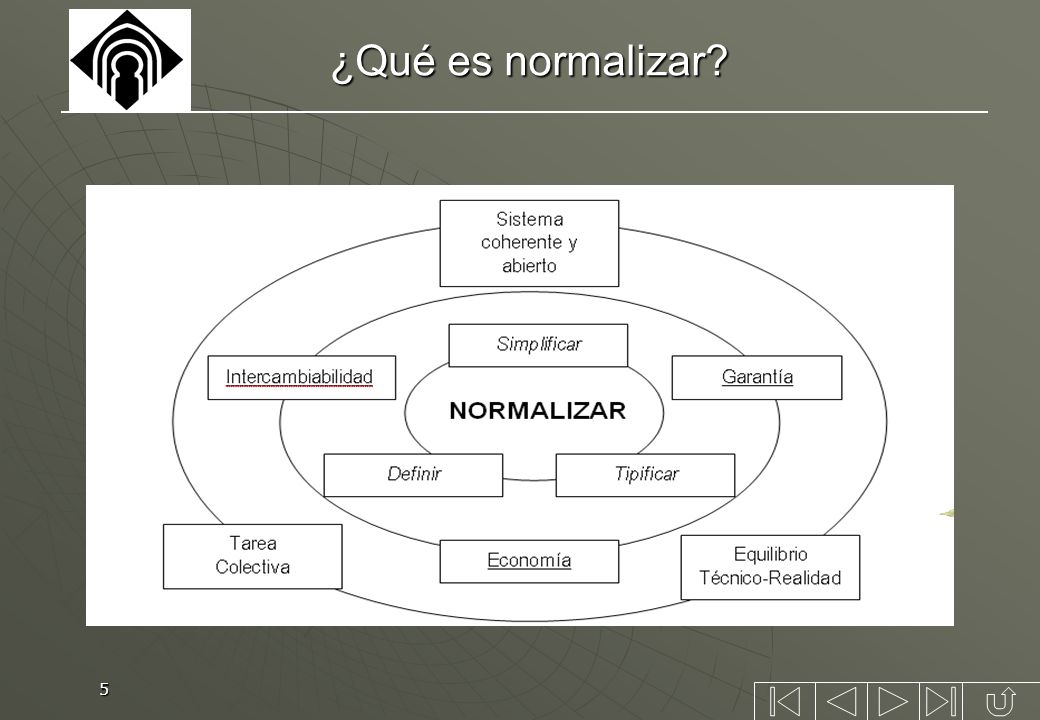 ¿Qué es normalizar?

Sistema coherente y abierto

Simplificar

Intercambiabilidad

Garantía

NORMALIZAR

Definir

Tipificar

Tarea Colectiva

Economía

Equilibrio Técnico-Realidad

5